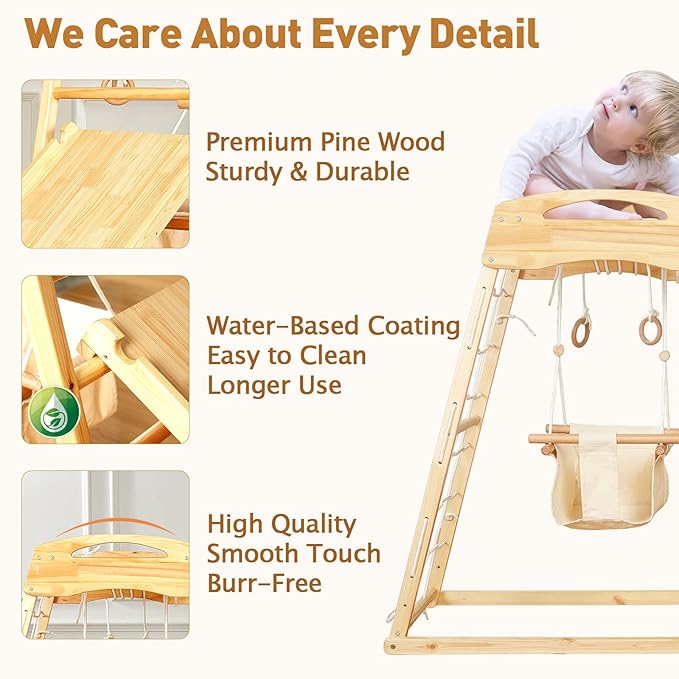 We Care About Every Detail

Premium Pine Wood
Sturdy & Durable

Water-Based Coating
Easy to Clean
Longer Use

High Quality
Smooth Touch
Burr-Free